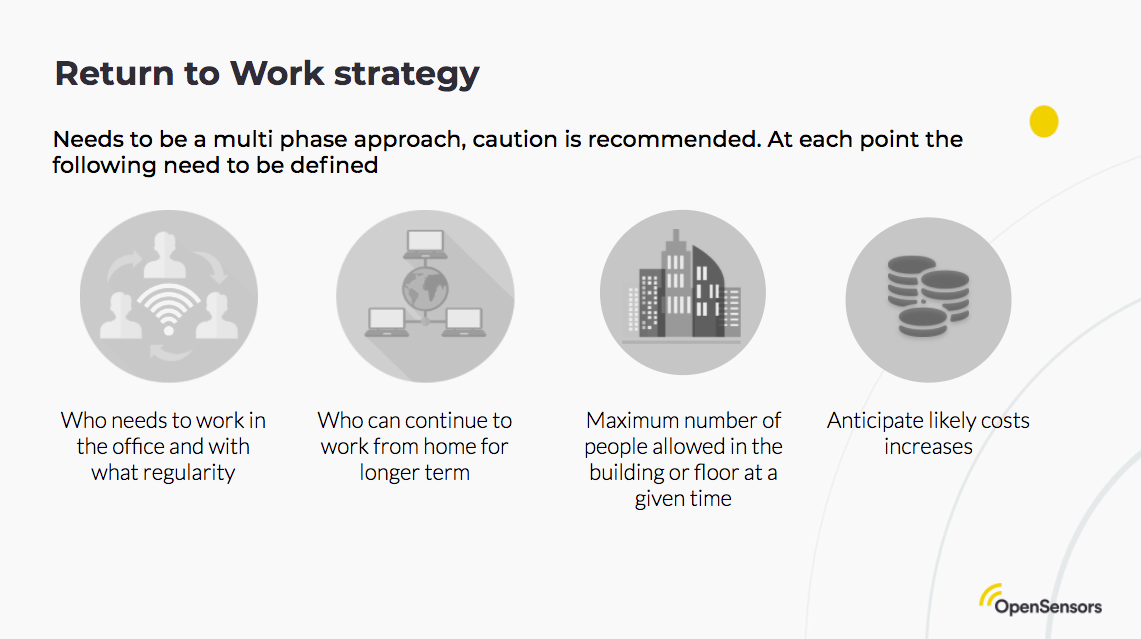 Return to Work strategy

Needs to be a multi phase approach, caution is recommended. At each point the following need to be defined

Who needs to work in the office and with what regularity

Who can continue to work from home for longer term

Maximum number of people allowed in the building or floor at a given time

Anticipate likely costs increases

OpenSensors